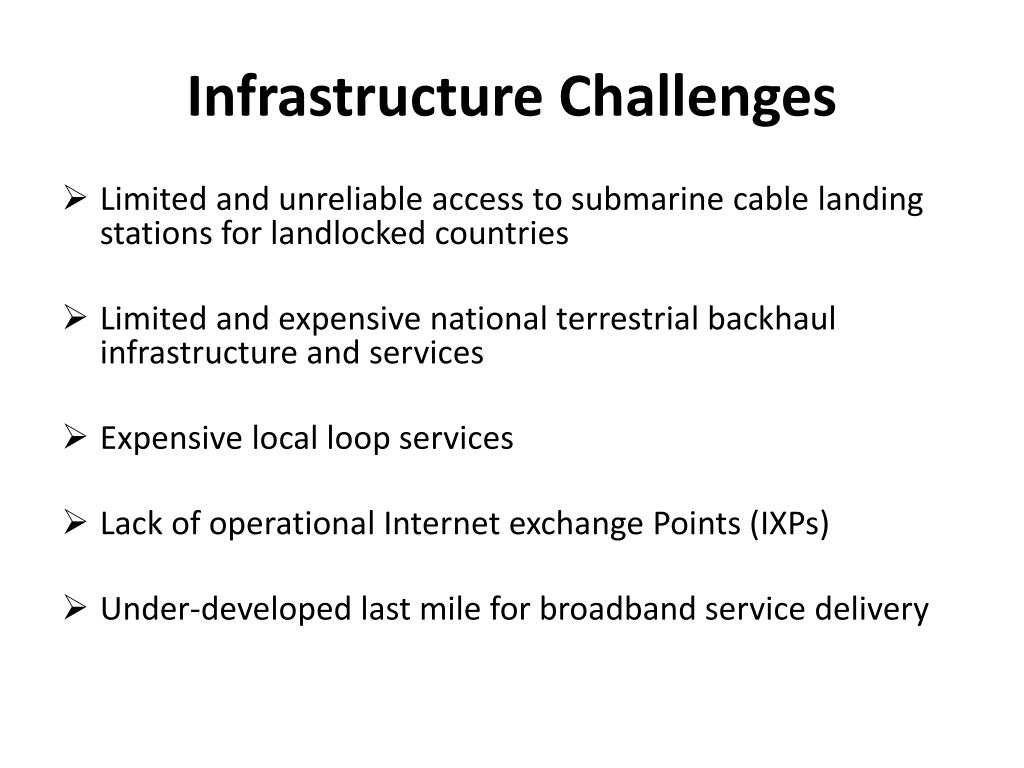 Infrastructure Challenges

➢ Limited and unreliable access to submarine cable landing stations for landlocked countries

➢ Limited and expensive national terrestrial backhaul infrastructure and services

➢ Expensive local loop services

➢ Lack of operational Internet exchange Points (IXPs)

➢ Under-developed last mile for broadband service delivery